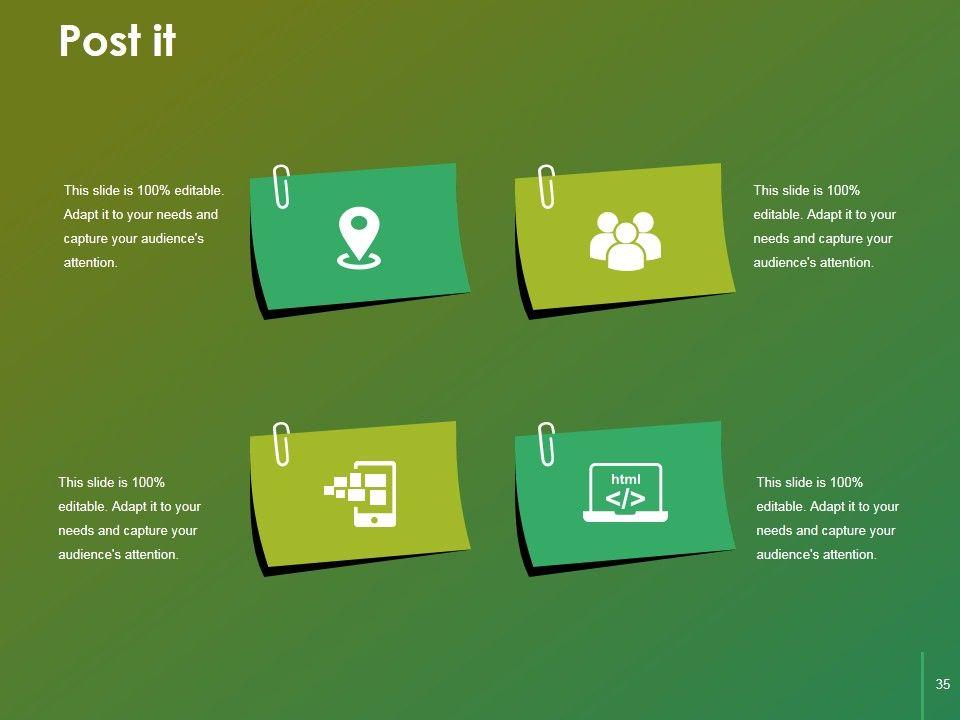 Post it

This slide is 100% editable. Adapt it to your needs and capture your audience's attention.

This slide is 100% editable. Adapt it to your needs and capture your audience's attention.

This slide is 100% editable. Adapt it to your needs and capture your audience's attention.

html
</>

This slide is 100% editable. Adapt it to your needs and capture your audience's attention.

35